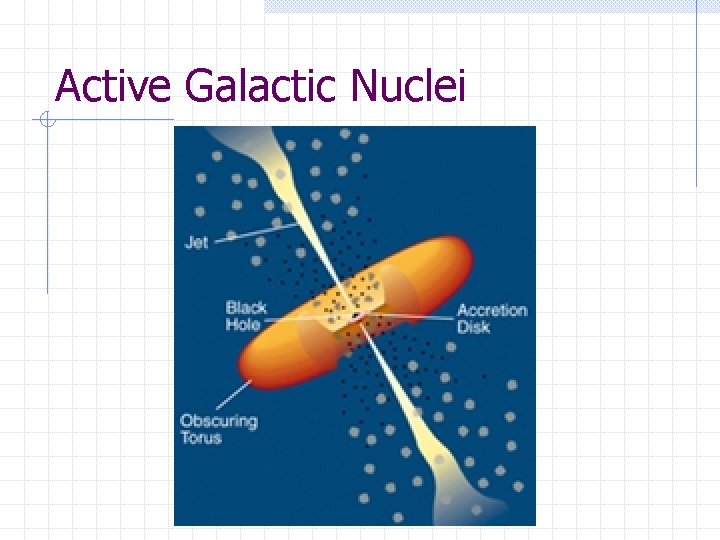 Active Galactic Nuclei

Jet

Black Hole

Accretion Disk

Obscuring Torus